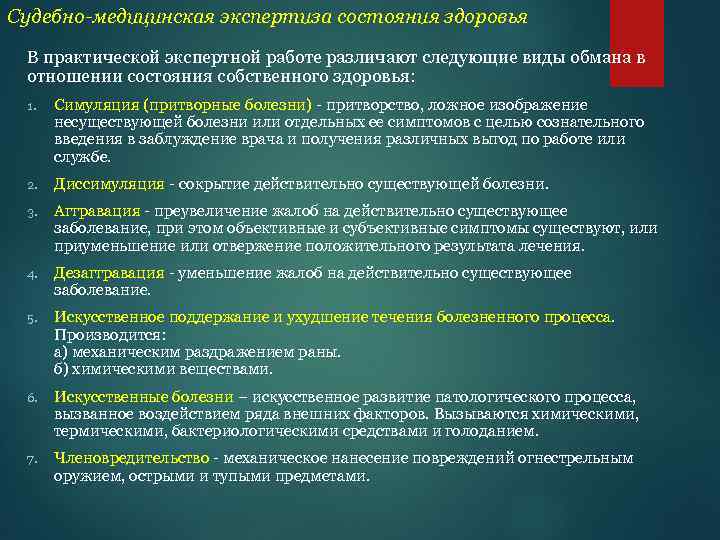 Судебно-медицинская экспертиза состояния здоровья

В практической экспертной работе различают следующие виды обмана в отношении состояния собственного здоровья:

1. Симуляция (притворные болезни) - притворство, ложное изображение несуществующей болезни или отдельных ее симптомов с целью сознательного введения в заблуждение врача и получения различных выгод по работе или службе.

2. Диссимуляция - сокрытие действительно существующей болезни.

3. Аггравация - преувеличение жалоб на действительно существующее заболевание, при этом объективные и субъективные симптомы существуют, или приуменьшение или отвержение положительного результата лечения.

4. Дезаггравация - уменьшение жалоб на действительно существующее заболевание.

5. Искусственное поддержание и ухудшение течения болезненного процесса. Производится:
а) механическим раздражением раны.
б) химическими веществами.

6. Искусственные болезни – искусственное развитие патологического процесса, вызванное воздействием ряда внешних факторов. Вызываются химическими, термическими, бактериологическими средствами и голоданием.

7. Членовредительство - механическое нанесение повреждений огнестрельным оружием, острыми и тупыми предметами.